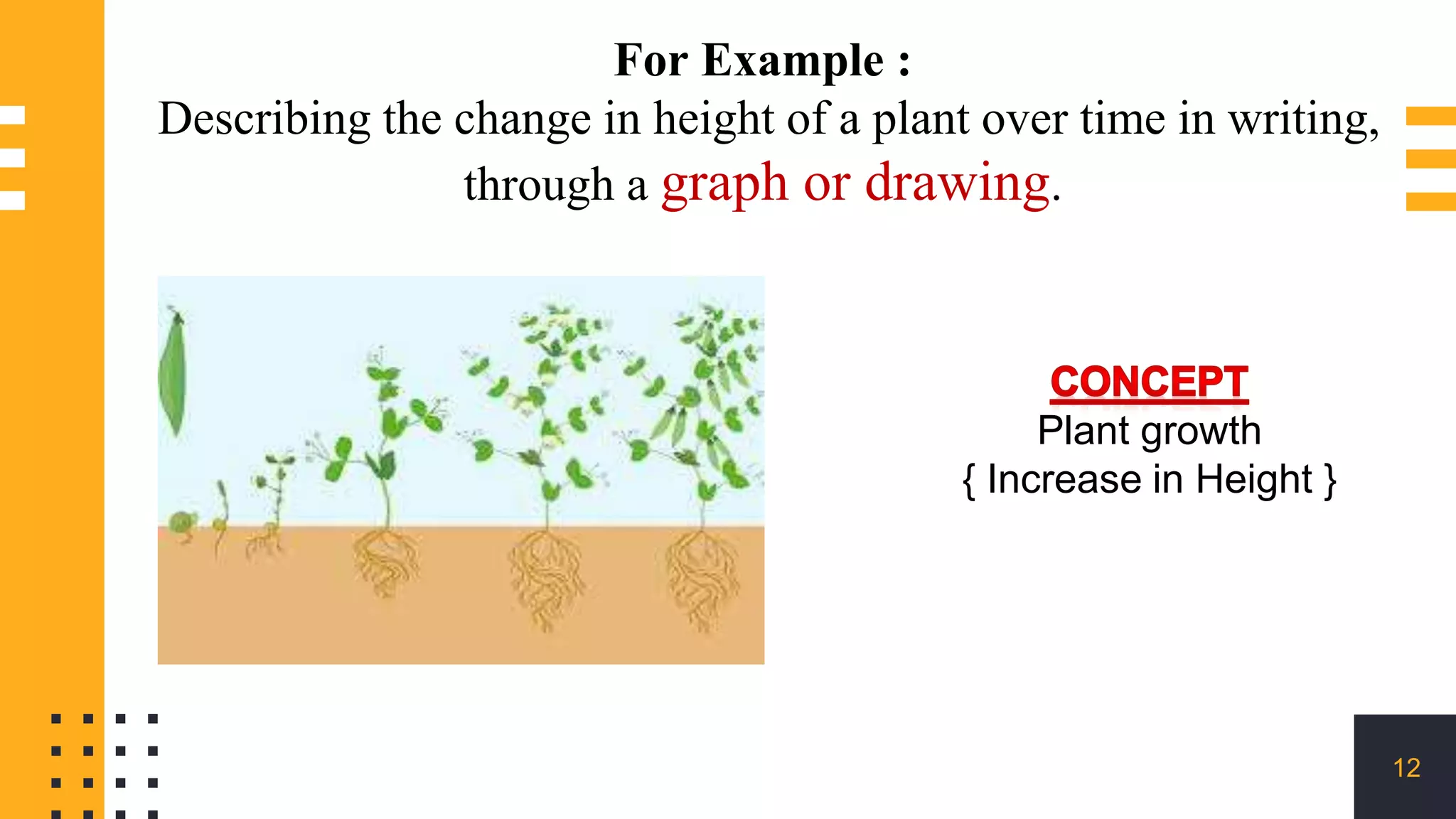 For Example :
Describing the change in height of a plant over time in writing, through a graph or drawing.

CONCEPT
Plant growth
{ Increase in Height }

12